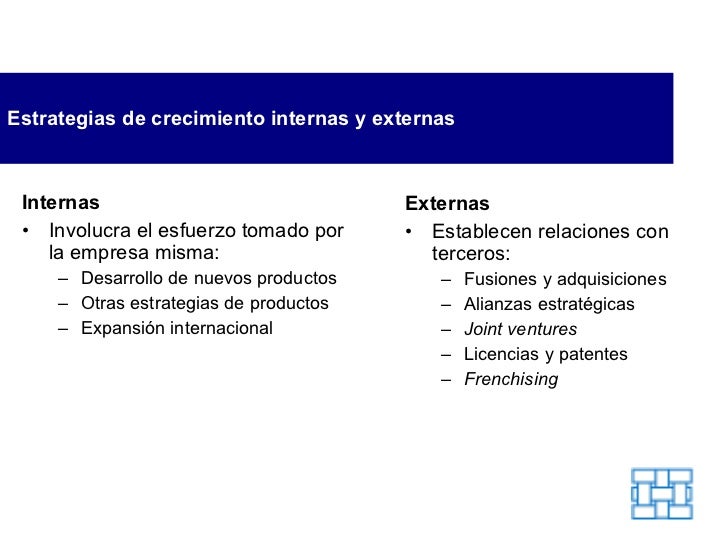 Estrategias de crecimiento internas y externas

Internas
• Involucra el esfuerzo tomado por la empresa misma:
– Desarrollo de nuevos productos
– Otras estrategias de productos
– Expansión internacional

Externas
• Establecen relaciones con terceros:
– Fusiones y adquisiciones
– Alianzas estratégicas
– Joint ventures
– Licencias y patentes
– Frenchising